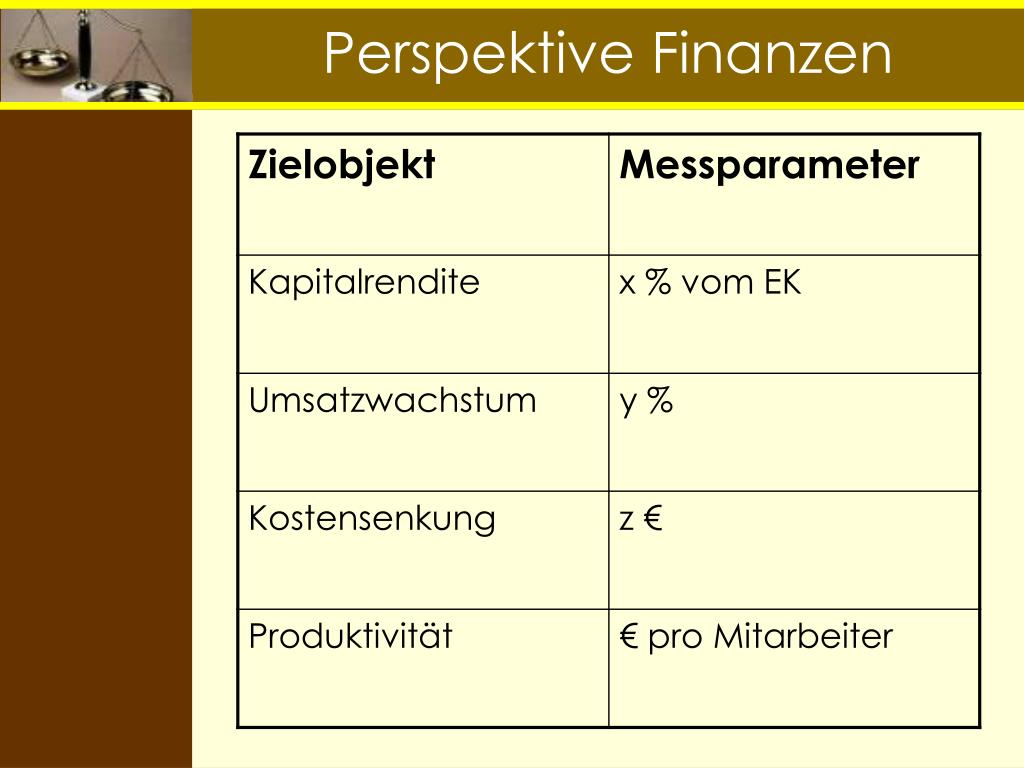 Perspektive Finanzen

| Zielobjekt | Messparameter |
|---|---|
| Kapitalrendite | x % vom EK |
| Umsatzwachstum | y % |
| Kostensenkung | z € |
| Produktivität | € pro Mitarbeiter |